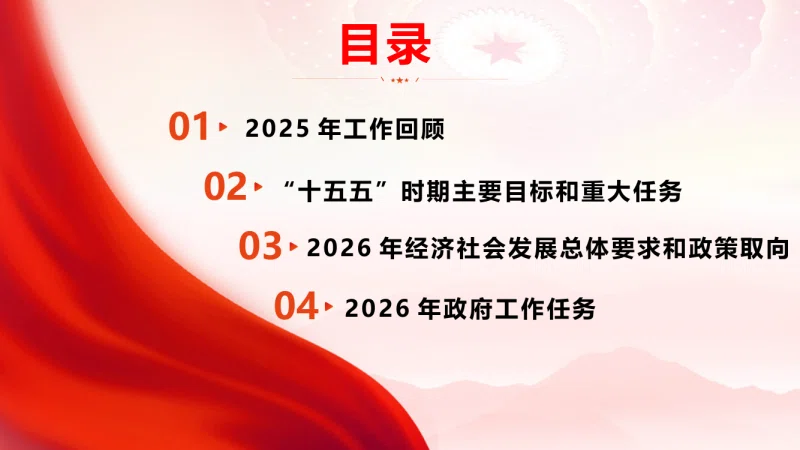 目录

01 2025 年工作回顾

02 “十五五”时期主要目标和重大任务

03 2026 年经济社会发展总体要求和政策取向

04 2026 年政府工作任务